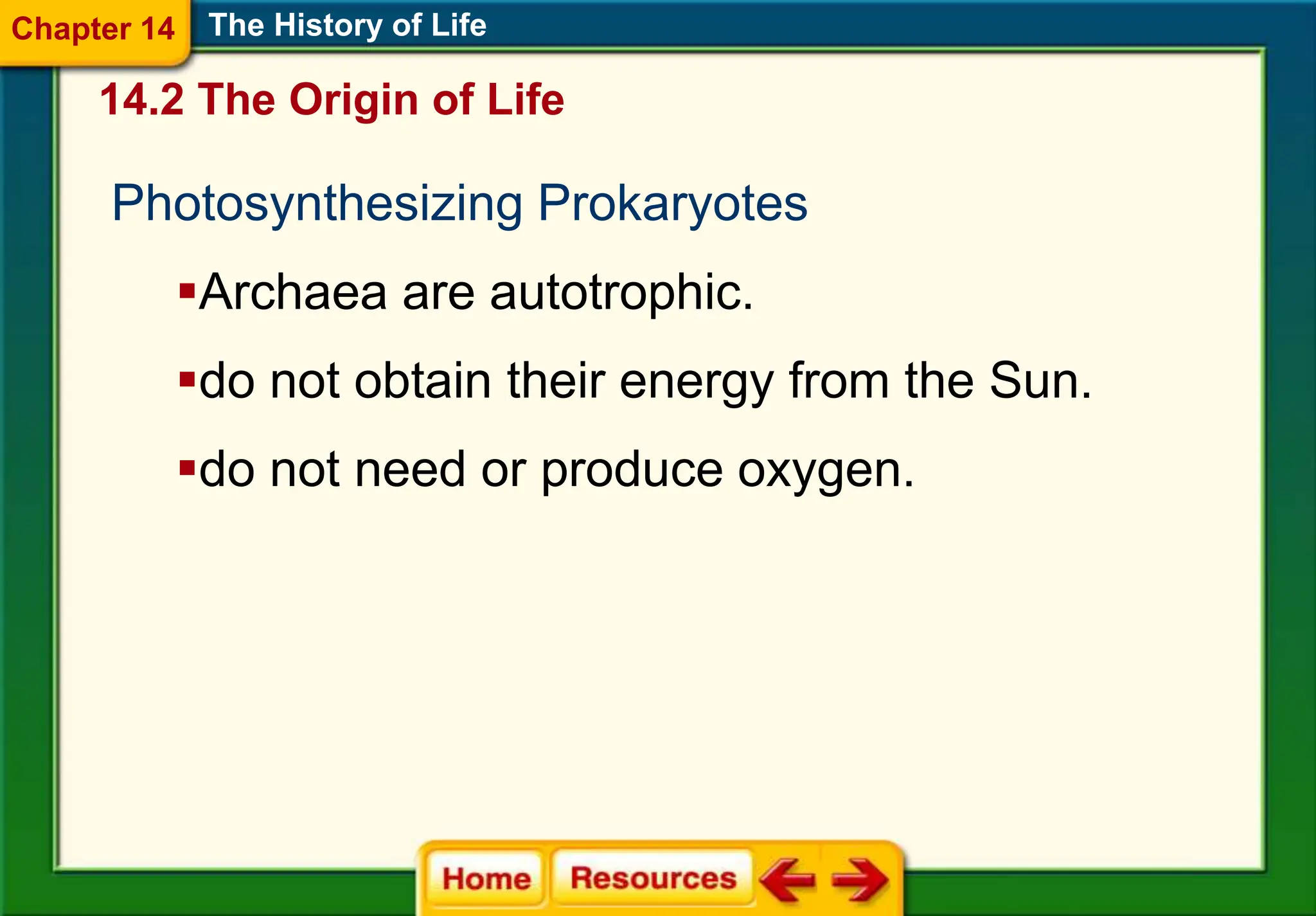 Chapter 14 The History of Life

14.2 The Origin of Life

Photosynthesizing Prokaryotes

▪Archaea are autotrophic.

▪do not obtain their energy from the Sun.

▪do not need or produce oxygen.

Home Resources